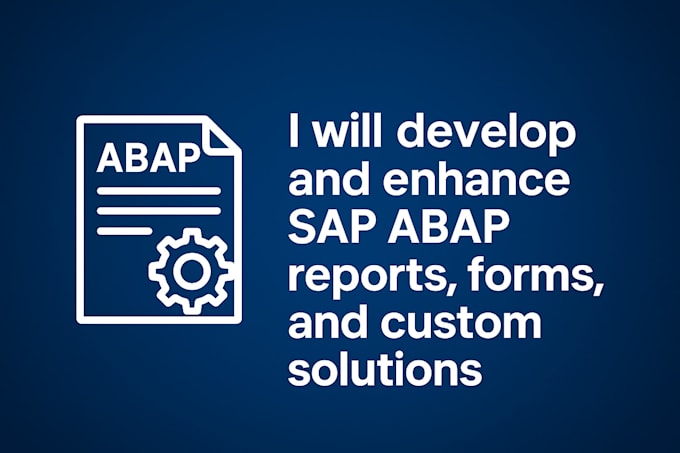 ABAP

I will develop and enhance SAP ABAP reports, forms, and custom solutions